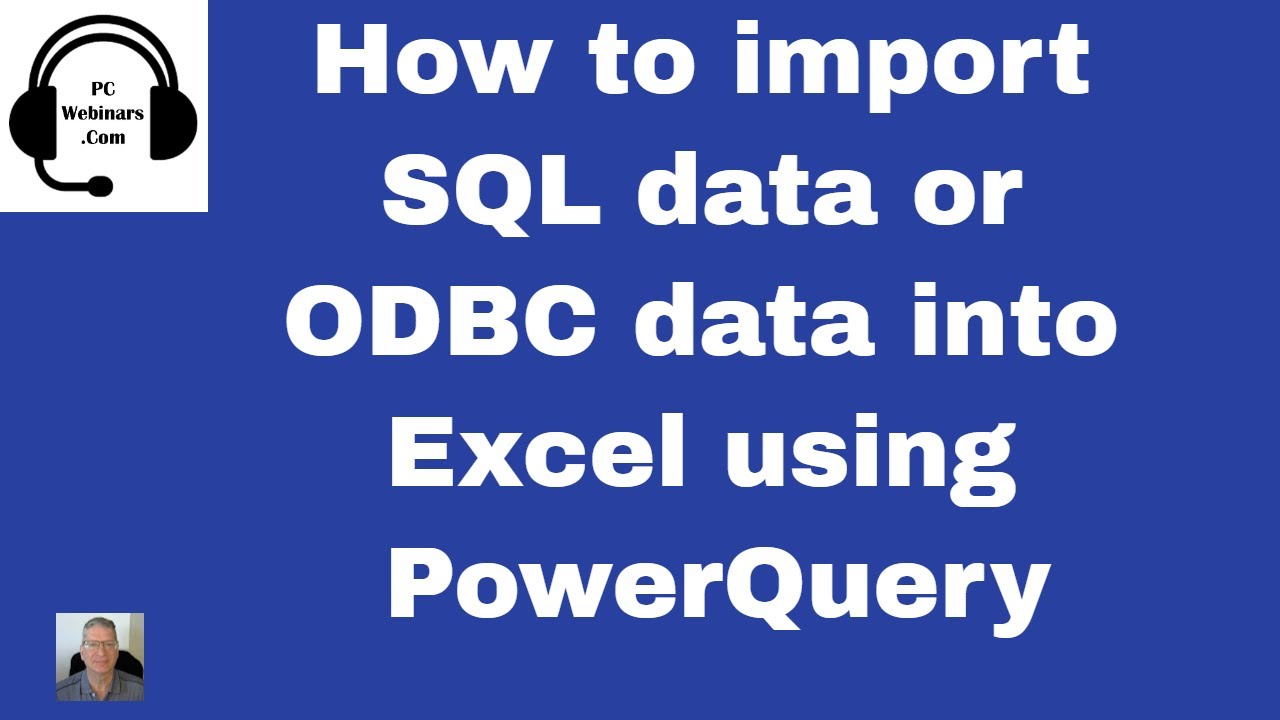 PC
Webinars
.Com

How to import SQL data or ODBC data into Excel using PowerQuery